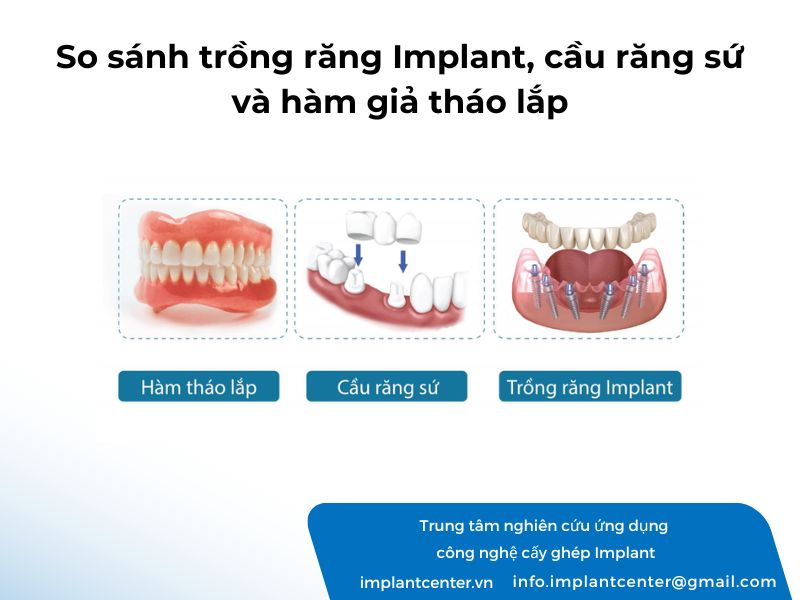 So sánh trồng răng Implant, cầu răng sứ và hàm giả tháo lắp

Hàm tháo lắp

Cầu răng sứ

Trồng răng Implant

Trung tâm nghiên cứu ứng dụng
công nghệ cấy ghép Implant

implantcenter.vn info.implantcenter@gmail.com